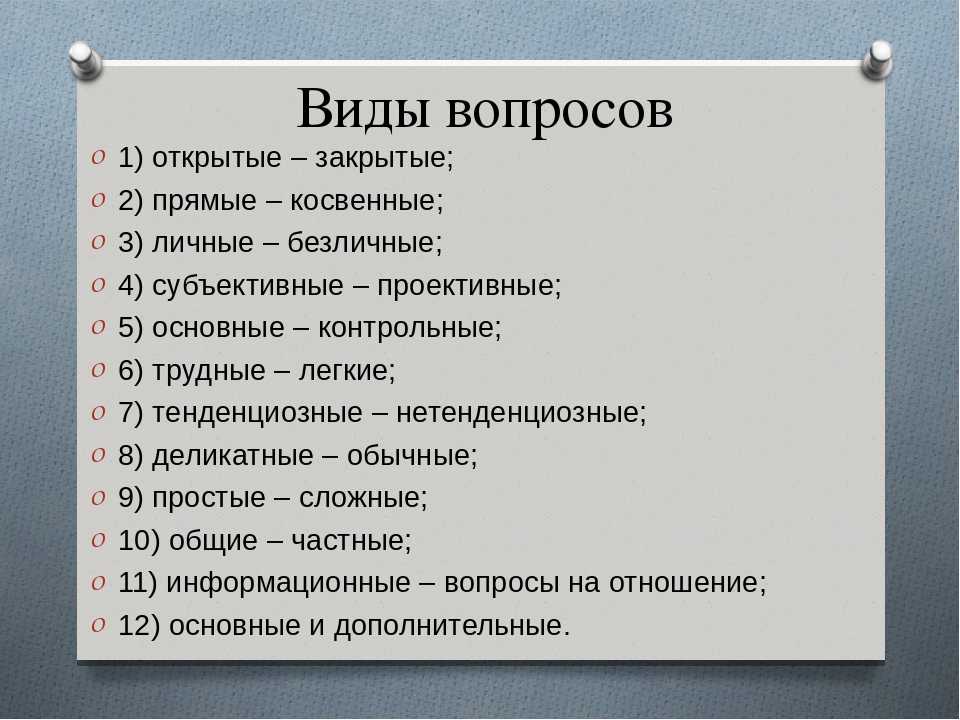 Виды вопросов

1) открытые – закрытые;
2) прямые – косвенные;
3) личные – безличные;
4) субъективные – проективные;
5) основные – контрольные;
6) трудные – легкие;
7) тенденциозные – нетенденциозные;
8) деликатные – обычные;
9) простые – сложные;
10) общие – частные;
11) информационные – вопросы на отношение;
12) основные и дополнительные.